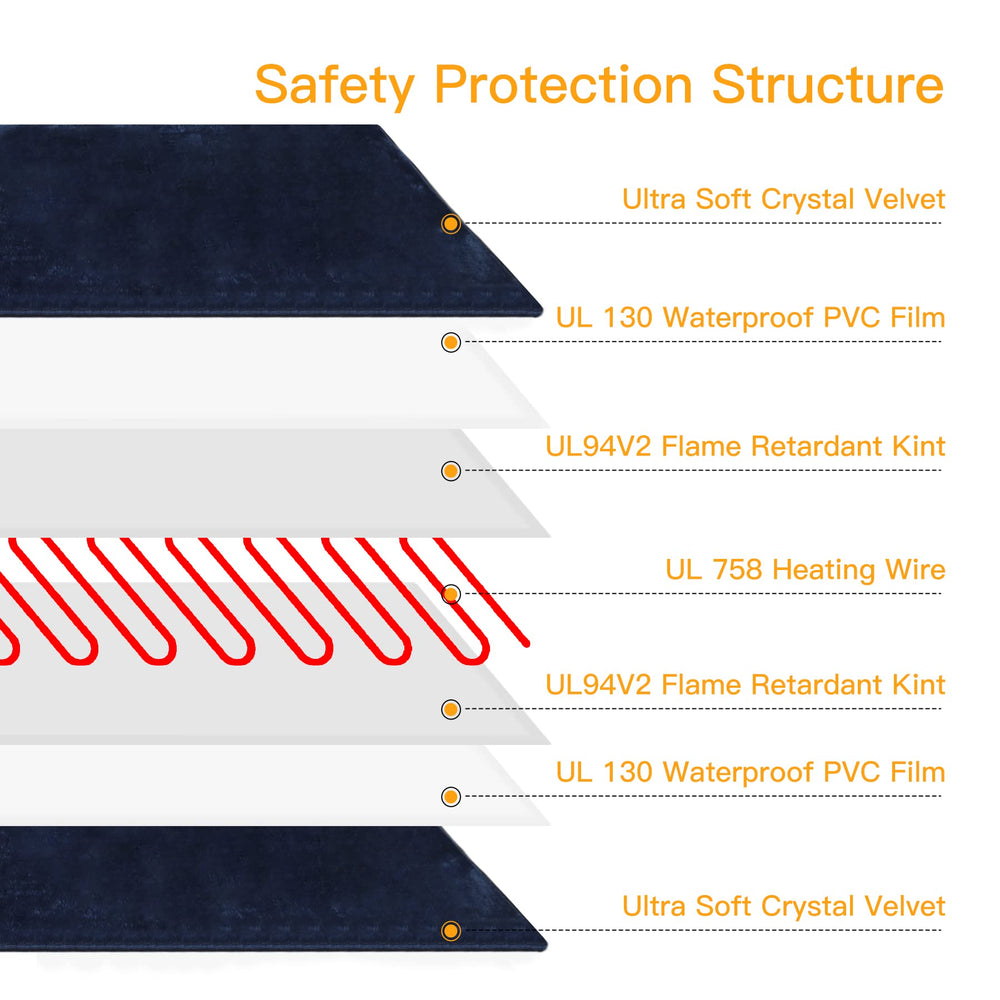 Safety Protection Structure

Ultra Soft Crystal Velvet

UL 130 Waterproof PVC Film

UL94V2 Flame Retardant Kint

UL 758 Heating Wire

UL94V2 Flame Retardant Kint

UL 130 Waterproof PVC Film

Ultra Soft Crystal Velvet